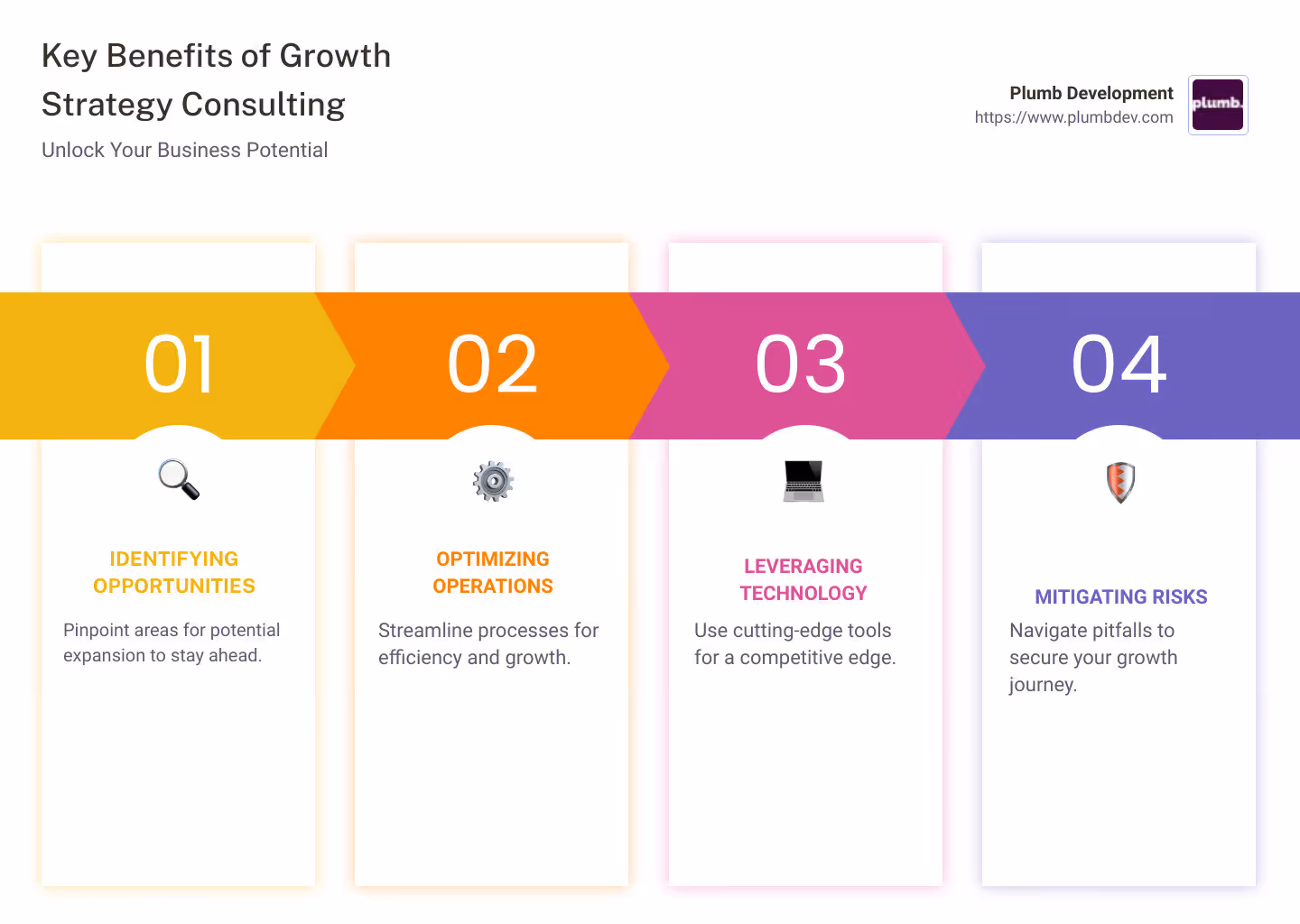 Key Benefits of Growth Strategy Consulting

Unlock Your Business Potential

Plumb Development
https://www.plumbdev.com

plumb.

01

IDENTIFYING OPPORTUNITIES

Pinpoint areas for potential expansion to stay ahead.

02

OPTIMIZING OPERATIONS

Streamline processes for efficiency and growth.

03

LEVERAGING TECHNOLOGY

Use cutting-edge tools for a competitive edge.

04

MITIGATING RISKS

Navigate pitfalls to secure your growth journey.